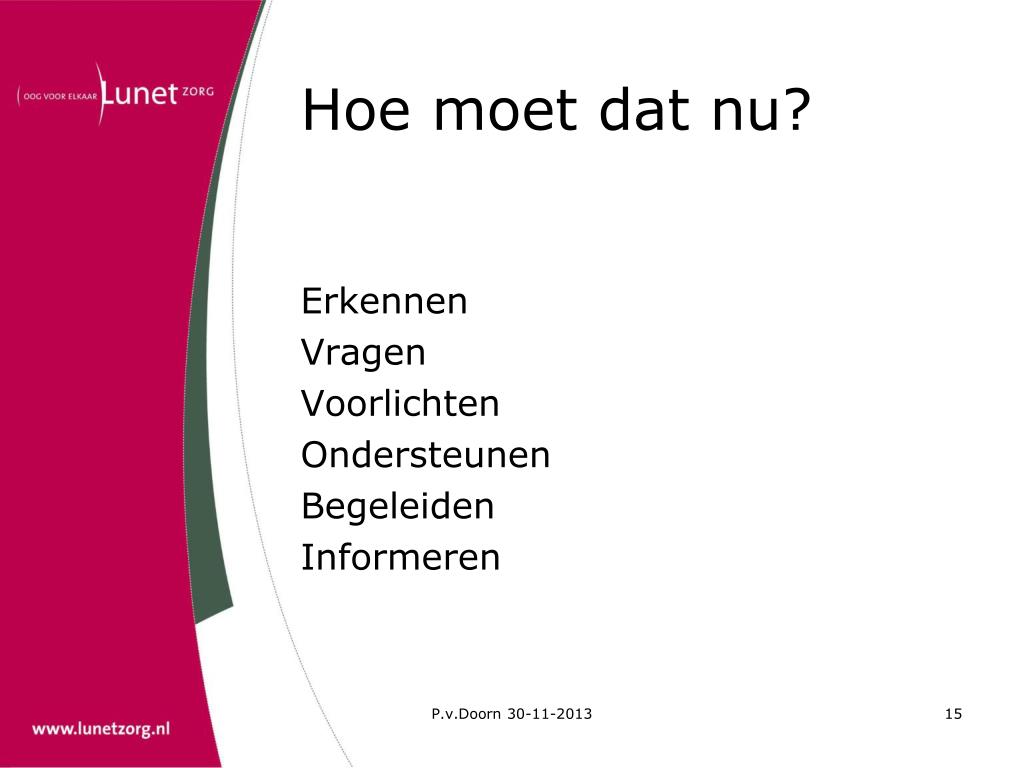 OOG VOOR ELKAAR Lunet ZORG

Hoe moet dat nu?

Erkennen
Vragen
Voorlichten
Ondersteunen
Begeleiden
Informeren

www.lunetzorg.nl

P.v.Doorn 30-11-2013

15